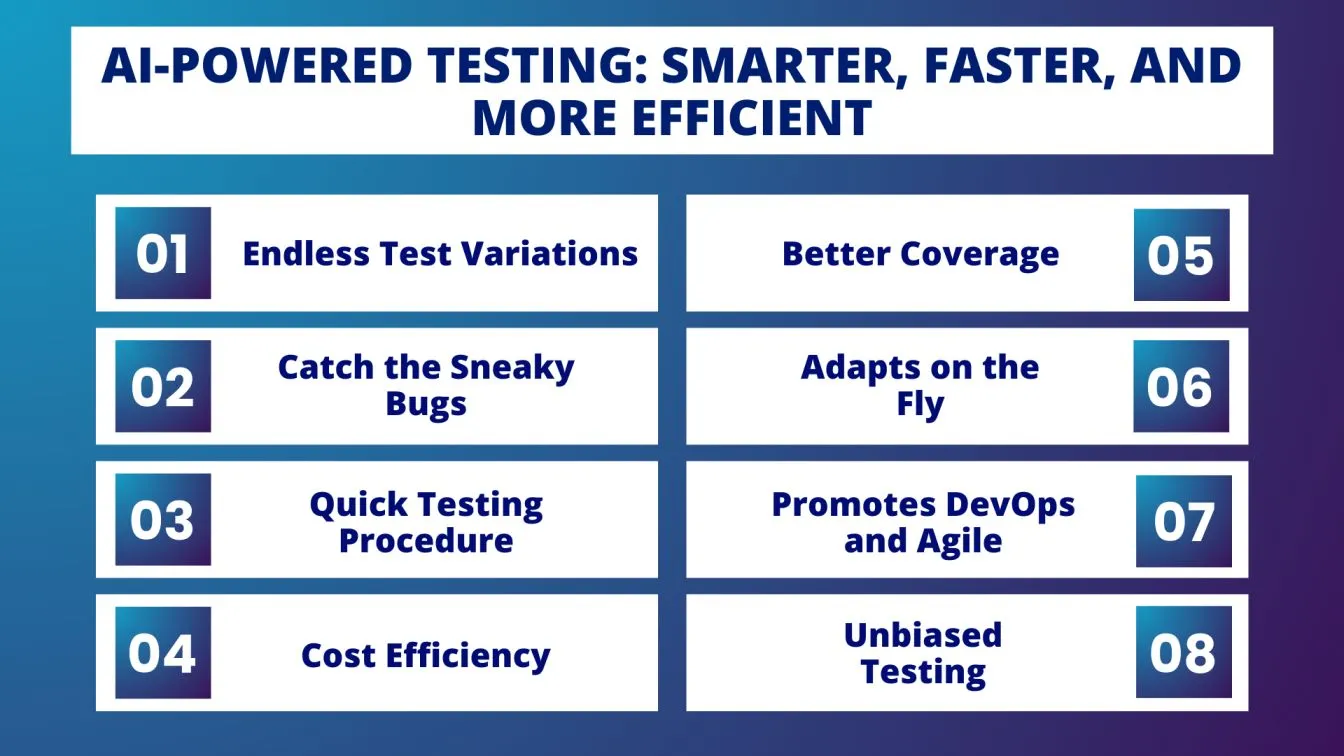 AI-POWERED TESTING: SMARTER, FASTER, AND MORE EFFICIENT

01 Endless Test Variations

02 Catch the Sneaky Bugs

03 Quick Testing Procedure

04 Cost Efficiency

Better Coverage 05

Adapts on the Fly 06

Promotes DevOps and Agile 07

Unbiased Testing 08